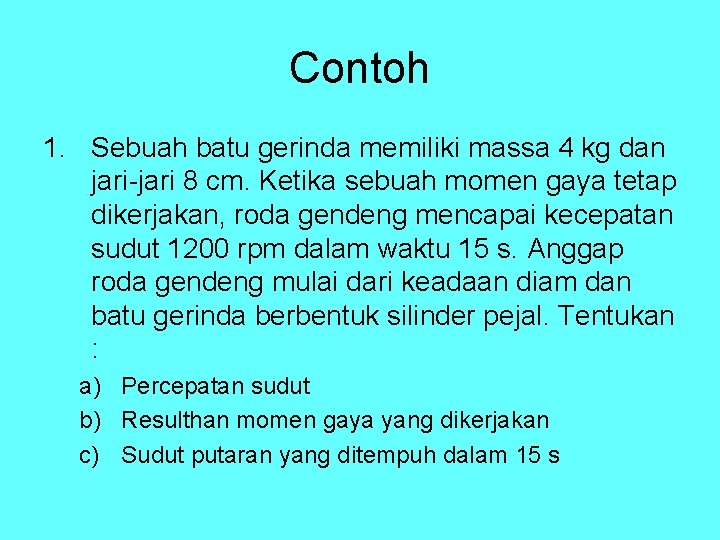 Contoh

1. Sebuah batu gerinda memiliki massa 4 kg dan jari-jari 8 cm. Ketika sebuah momen gaya tetap dikerjakan, roda gendeng mencapai kecepatan sudut 1200 rpm dalam waktu 15 s. Anggap roda gendeng mulai dari keadaan diam dan batu gerinda berbentuk silinder pejal. Tentukan :

a) Percepatan sudut
b) Resulthan momen gaya yang dikerjakan
c) Sudut putaran yang ditempuh dalam 15 s